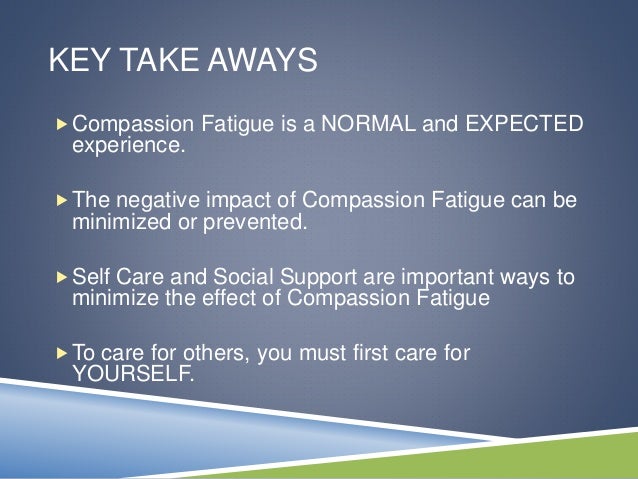 KEY TAKE AWAYS

▶ Compassion Fatigue is a NORMAL and EXPECTED experience.

▶ The negative impact of Compassion Fatigue can be minimized or prevented.

▶ Self Care and Social Support are important ways to minimize the effect of Compassion Fatigue

▶ To care for others, you must first care for YOURSELF.